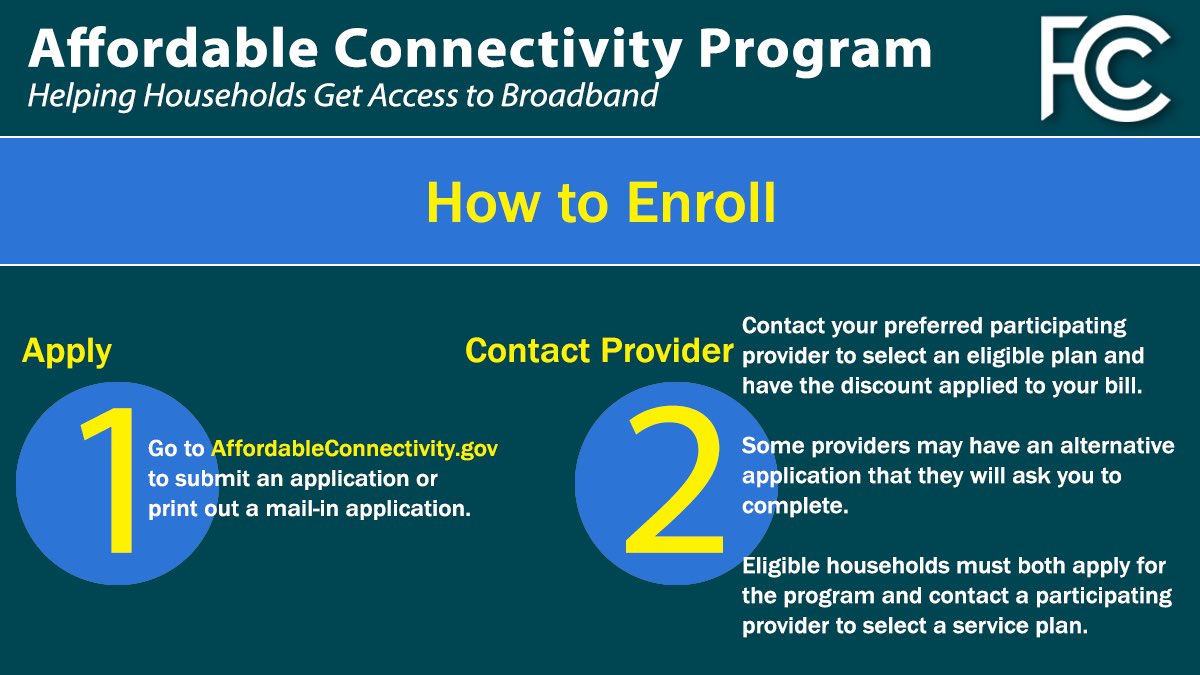 Affordable Connectivity Program
Helping Households Get Access to Broadband

FCC

How to Enroll

Apply

1

Go to AffordableConnectivity.gov to submit an application or print out a mail-in application.

Contact Provider

2

Contact your preferred participating provider to select an eligible plan and have the discount applied to your bill.

Some providers may have an alternative application that they will ask you to complete.

Eligible households must both apply for the program and contact a participating provider to select a service plan.